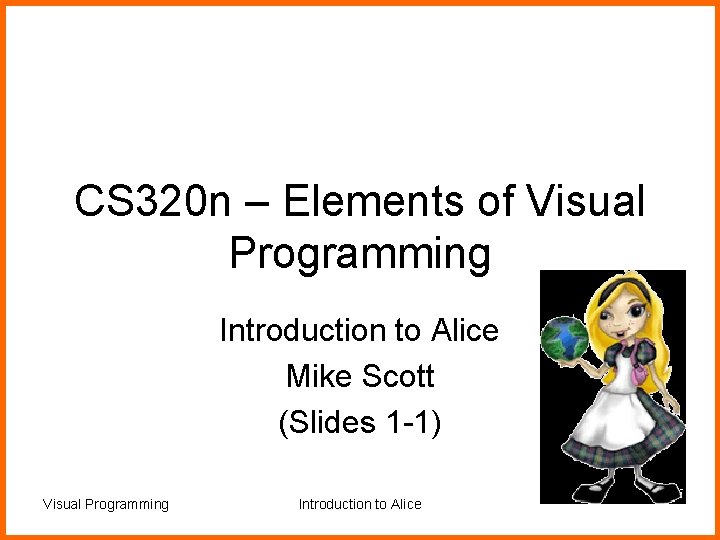 CS320n – Elements of Visual Programming

Introduction to Alice
Mike Scott
(Slides 1-1)

Visual Programming

Introduction to Alice